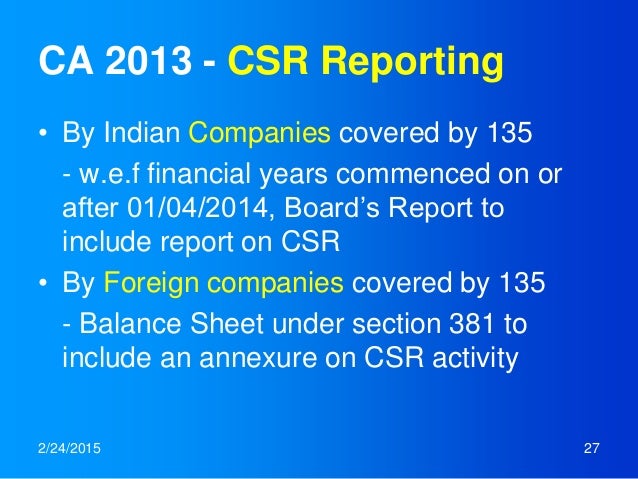 CA 2013 - CSR Reporting

• By Indian Companies covered by 135

- w.e.f financial years commenced on or after 01/04/2014, Board's Report to include report on CSR

• By Foreign companies covered by 135

- Balance Sheet under section 381 to include an annexure on CSR activity

2/24/2015

27